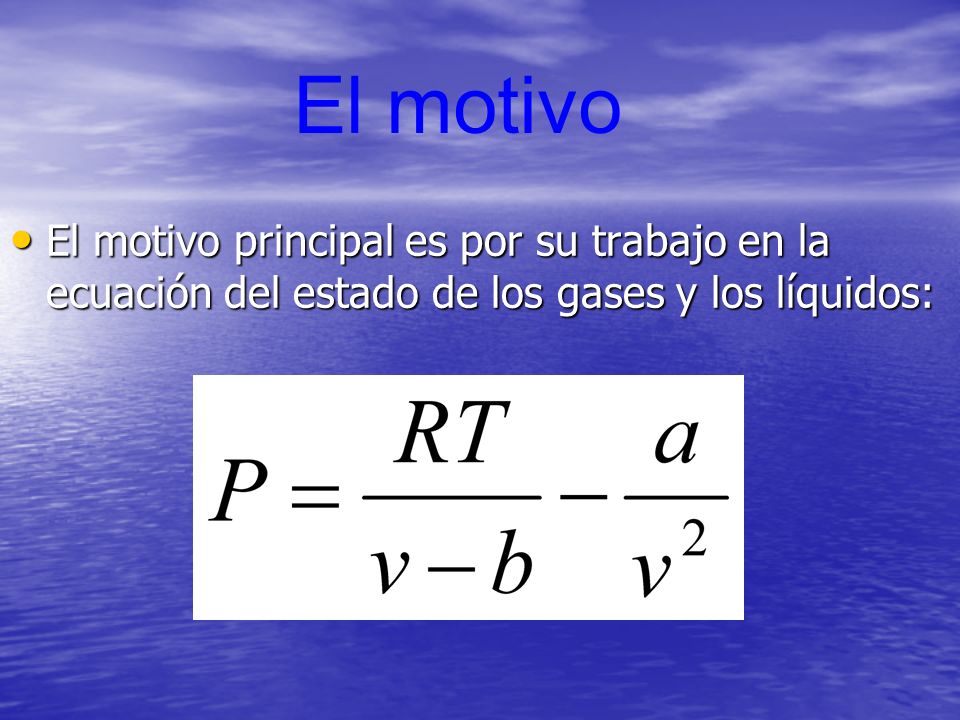 El motivo

• El motivo principal es por su trabajo en la ecuación del estado de los gases y los líquidos:

$P = \frac{RT}{v-b} - \frac{a}{v^2}$